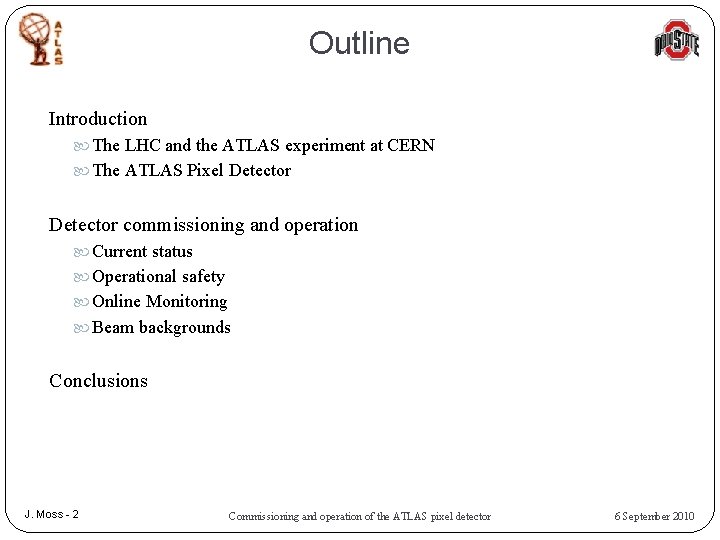 ATLAS

Outline

OHIO STATE

Introduction
The LHC and the ATLAS experiment at CERN
The ATLAS Pixel Detector

Detector commissioning and operation
Current status
Operational safety
Online Monitoring
Beam backgrounds

Conclusions

J. Moss - 2

Commissioning and operation of the ATLAS pixel detector

6 September 2010